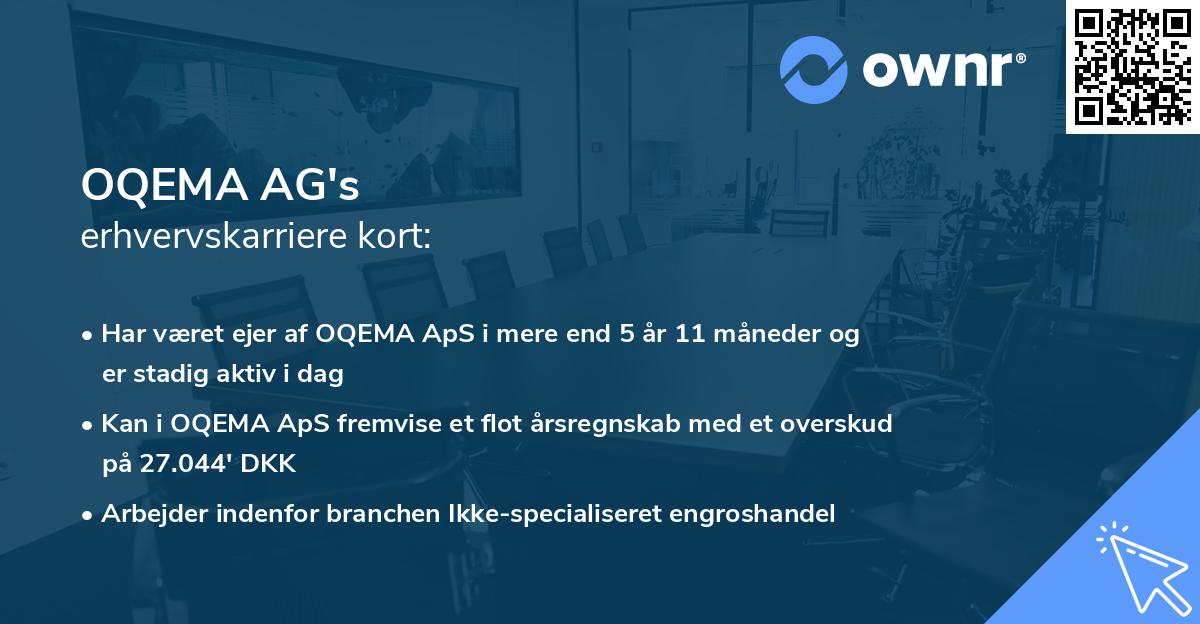 ownr®

OQEMA AG's
erhvervskarriere kort:

• Har været ejer af OQEMA ApS i mere end 5 år 11 måneder og er stadig aktiv i dag

• Kan i OQEMA ApS fremvise et flot årsregnskab med et overskud på 27.044' DKK

• Arbejder indenfor branchen Ikke-specialiseret engroshandel